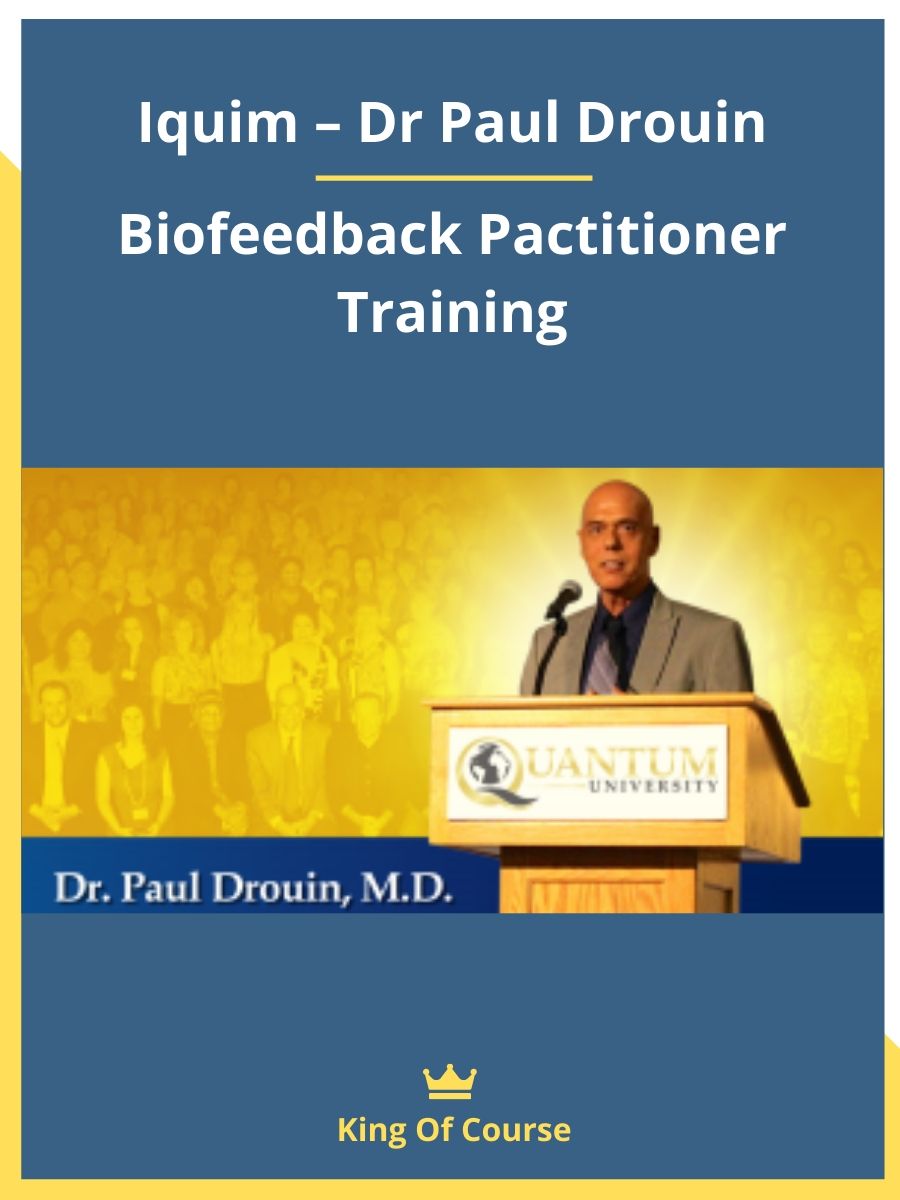 Iquim – Dr Paul Drouin

Biofeedback Pactitioner Training

QUANTUM UNIVERSITY

Dr. Paul Drouin, M.D.

King Of Course